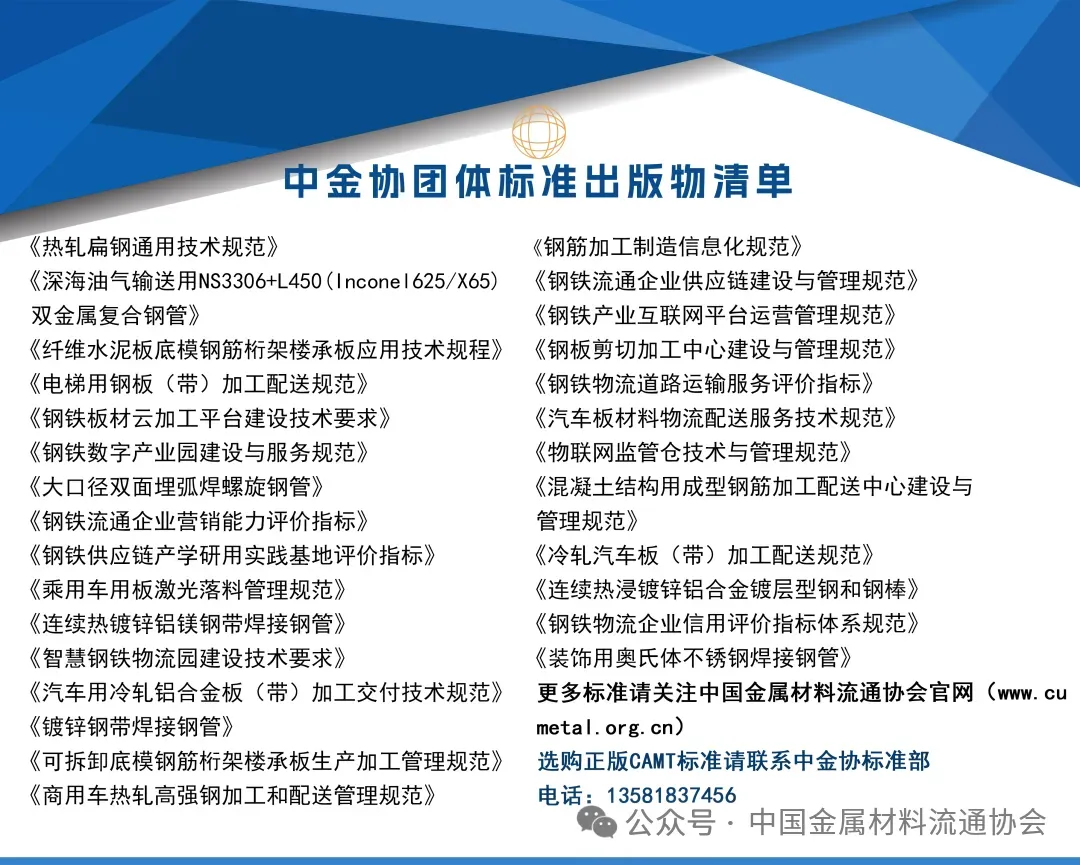 中金协团体标准出版物清单

《热轧扁钢通用技术规范》
《深海油气输送用NS3306+L450(Inconel625/X65)双金属复合钢管》
《纤维水泥板底模钢筋桁架楼承板应用技术规程》
《电梯用钢板（带）加工配送规范》
《钢铁板材云加工平台建设技术要求》
《钢铁数字产业园建设与服务规范》
《大口径双面埋弧焊螺旋钢管》
《钢铁流通企业营销能力评价指标》
《钢铁供应链产学研用实践基地评价指标》
《乘用车用板激光落料管理规范》
《连续热镀锌铝镁钢带焊接钢管》
《智慧钢铁物流园建设技术要求》
《汽车用冷轧铝合金板（带）加工交付技术规范》
《镀锌钢带焊接钢管》
《可拆卸底模钢筋桁架楼承板生产加工管理规范》
《商用车热轧高强钢加工和配送管理规范》

《钢筋加工制造信息化规范》
《钢铁流通企业供应链建设与管理规范》
《钢铁产业互联网平台运营管理规范》
《钢板剪切加工中心建设与管理规范》
《钢铁物流道路运输服务评价指标》
《汽车板材料物流配送服务技术规范》
《物联网监管仓技术与管理规范》
《混凝土结构用成型钢筋加工配送中心建设与管理规范》
《冷轧汽车板（带）加工配送规范》
《连续热浸镀锌铝合金镀层型钢和钢棒》
《钢铁物流企业信用评价指标体系规范》
《装饰用奥氏体不锈钢焊接钢管》
更多标准请关注中国金属材料流通协会官网（www.cumetal.org.cn）
选购正版CAMT标准请联系中金协标准部
电话：13581837456

公众号 · 中国金属材料流通协会